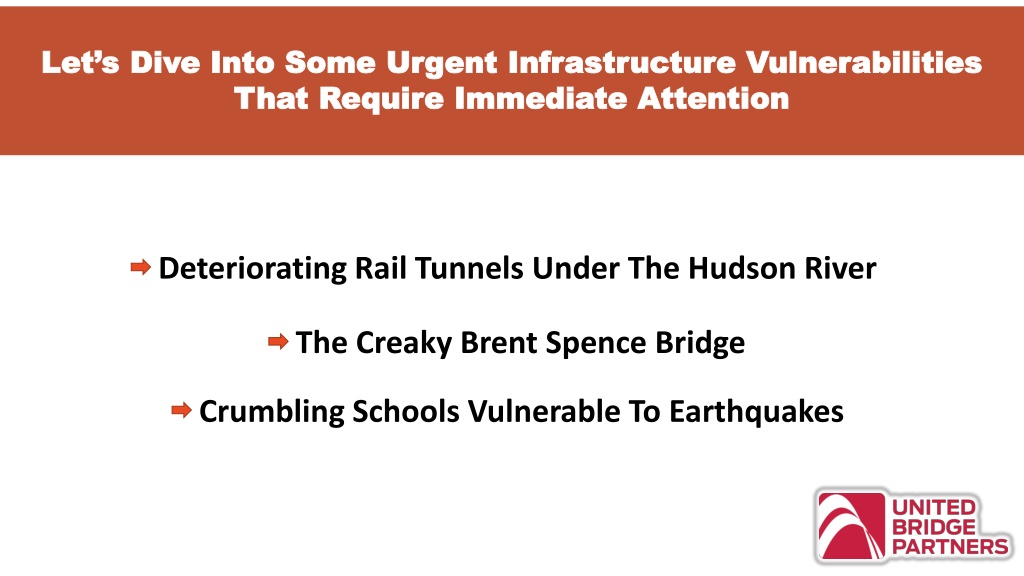 Let's Dive Into Some Urgent Infrastructure Vulnerabilities That Require Immediate Attention

Deteriorating Rail Tunnels Under The Hudson River

The Creaky Brent Spence Bridge

Crumbling Schools Vulnerable To Earthquakes

UNITED BRIDGE PARTNERS